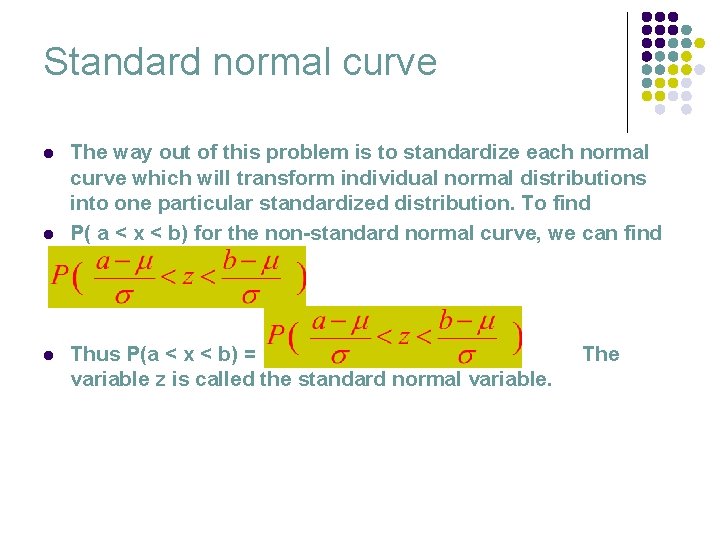 Standard normal curve

- The way out of this problem is to standardize each normal curve which will transform individual normal distributions into one particular standardized distribution. To find
- P( a < x < b) for the non-standard normal curve, we can find

$P(\frac{a-\mu}{\sigma} < z < \frac{b-\mu}{\sigma})$

- Thus P(a < x < b) = $P(\frac{a-\mu}{\sigma} < z < \frac{b-\mu}{\sigma})$ The variable z is called the standard normal variable.